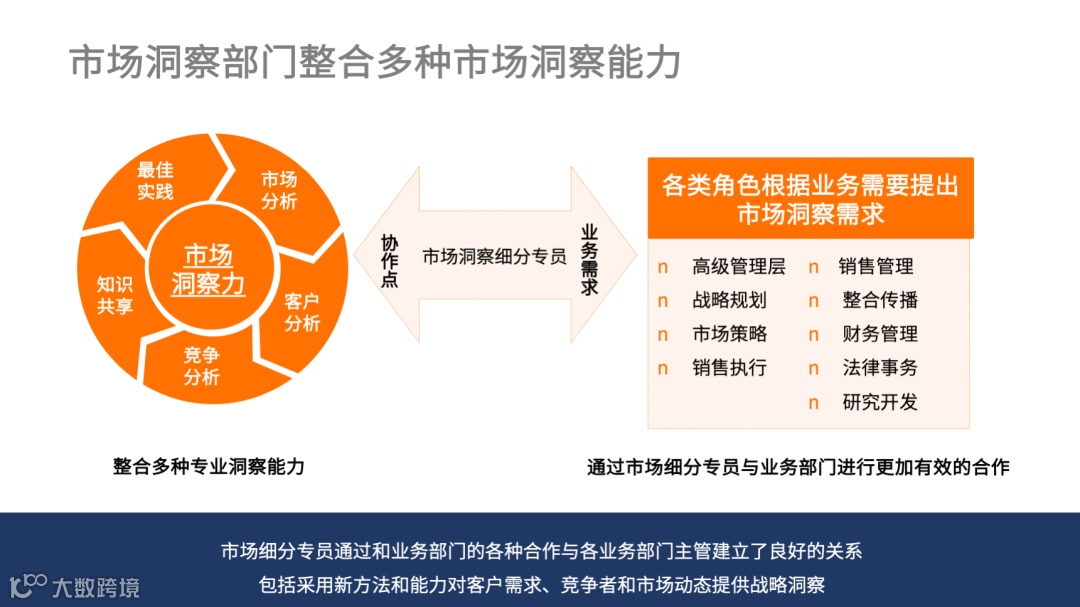 市场洞察部门整合多种市场洞察能力

最佳实践

市场分析

客户分析

竞争分析

知识共享

市场洞察力

协作点

市场洞察细分专员

业务需求

各类角色根据业务需要提出市场洞察需求

n 高级管理层
n 战略规划
n 市场策略
n 销售执行

n 销售管理
n 整合传播
n 财务管理
n 法律事务
n 研究开发

整合多种专业洞察能力

通过市场细分专员与业务部门进行更加有效的合作

市场细分专员通过和业务部门的各种合作与各业务部门主管建立了良好的关系
包括采用新方法和能力对客户需求、竞争者和市场动态提供战略洞察

大数跨境